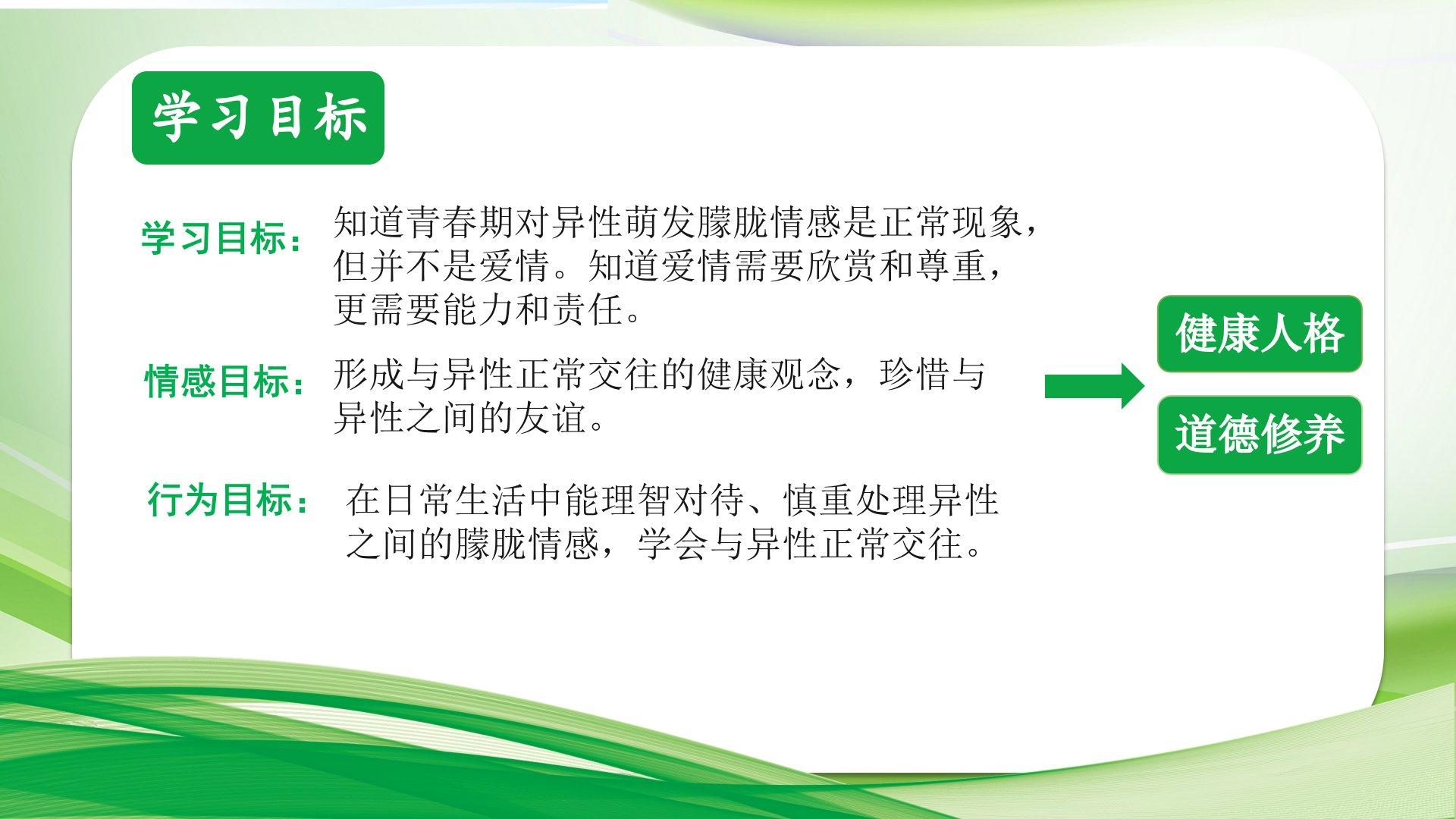 学习目标

学习目标：知道青春期对异性萌发朦胧情感是正常现象，但并不是爱情。知道爱情需要欣赏和尊重，更需要能力和责任。

情感目标：形成与异性正常交往的健康观念，珍惜与异性之间的友谊。

行为目标：在日常生活中能理智对待、慎重处理异性之间的朦胧情感，学会与异性正常交往。

健康人格

道德修养